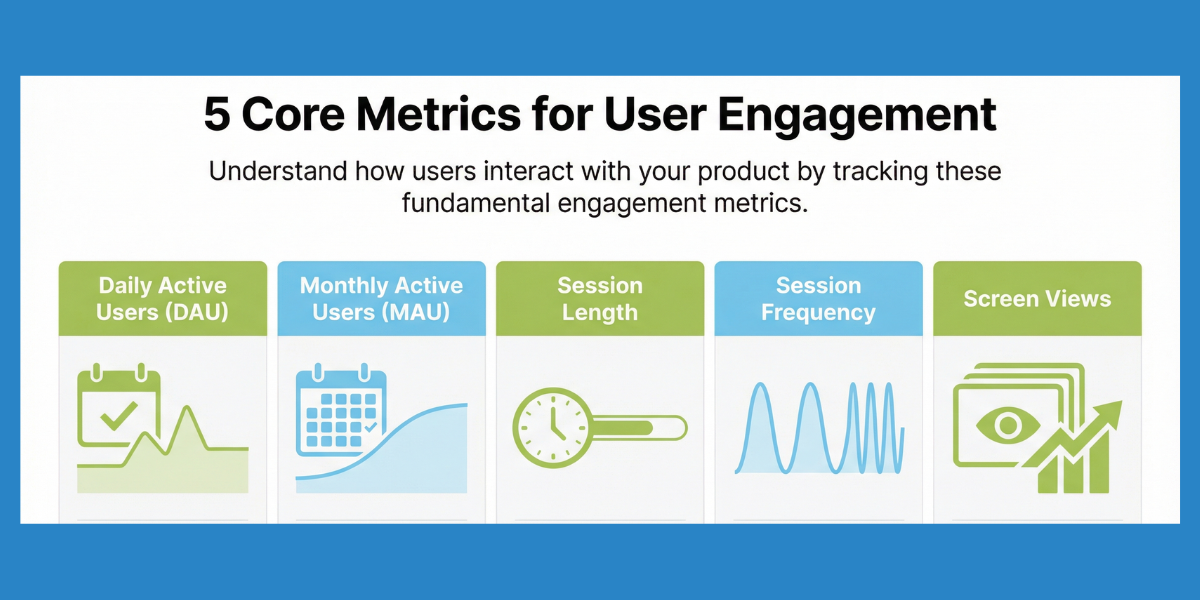 5 Core Metrics for User Engagement

Understand how users interact with your product by tracking these fundamental engagement metrics.

Daily Active Users (DAU)

Monthly Active Users (MAU)

Session Length

Session Frequency

Screen Views